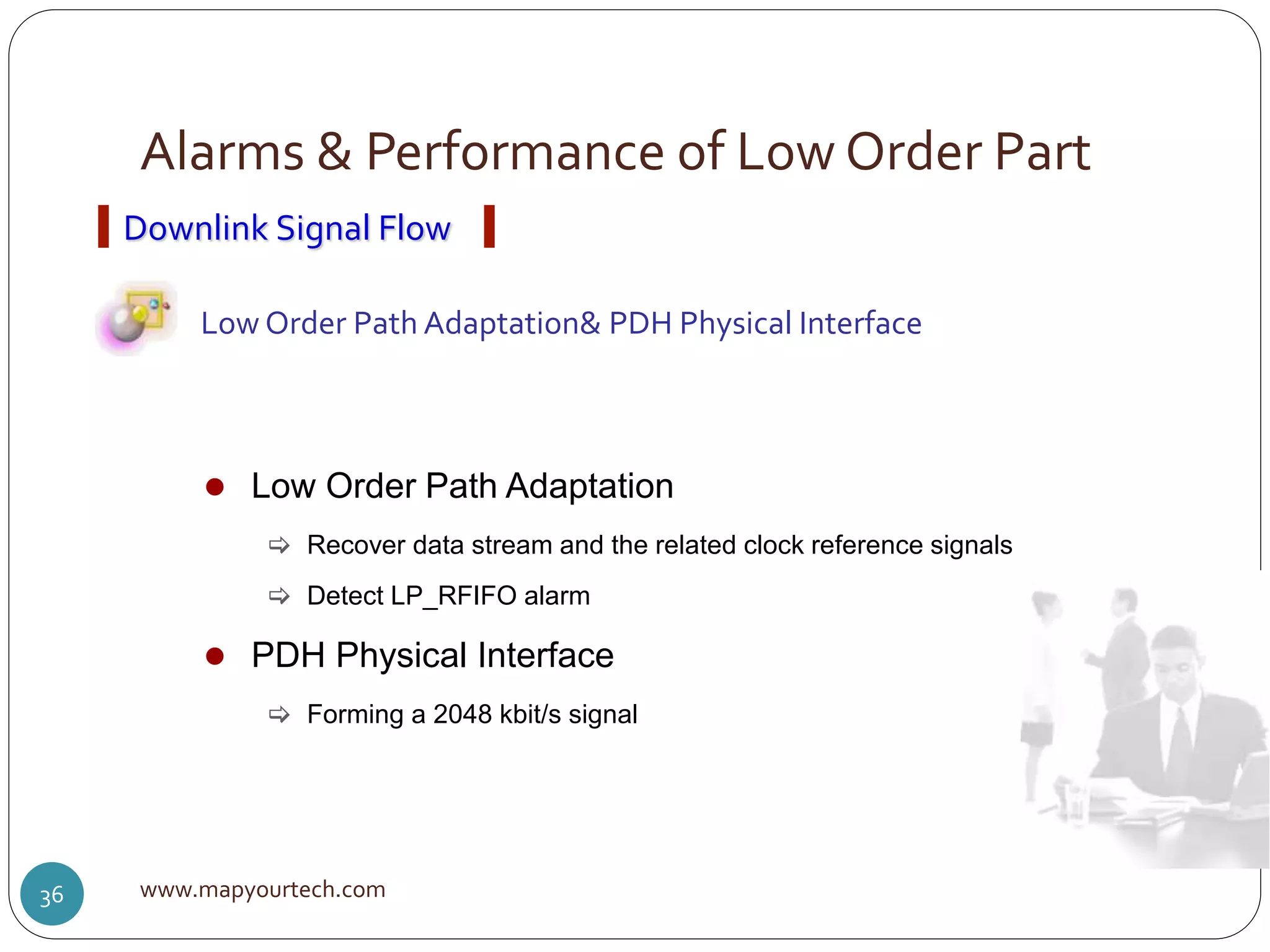 Alarms & Performance of Low Order Part

Downlink Signal Flow

Low Order Path Adaptation& PDH Physical Interface

● Low Order Path Adaptation

⇨ Recover data stream and the related clock reference signals

⇨ Detect LP_RFIFO alarm

● PDH Physical Interface

⇨ Forming a 2048 kbit/s signal

36

www.mapyourtech.com